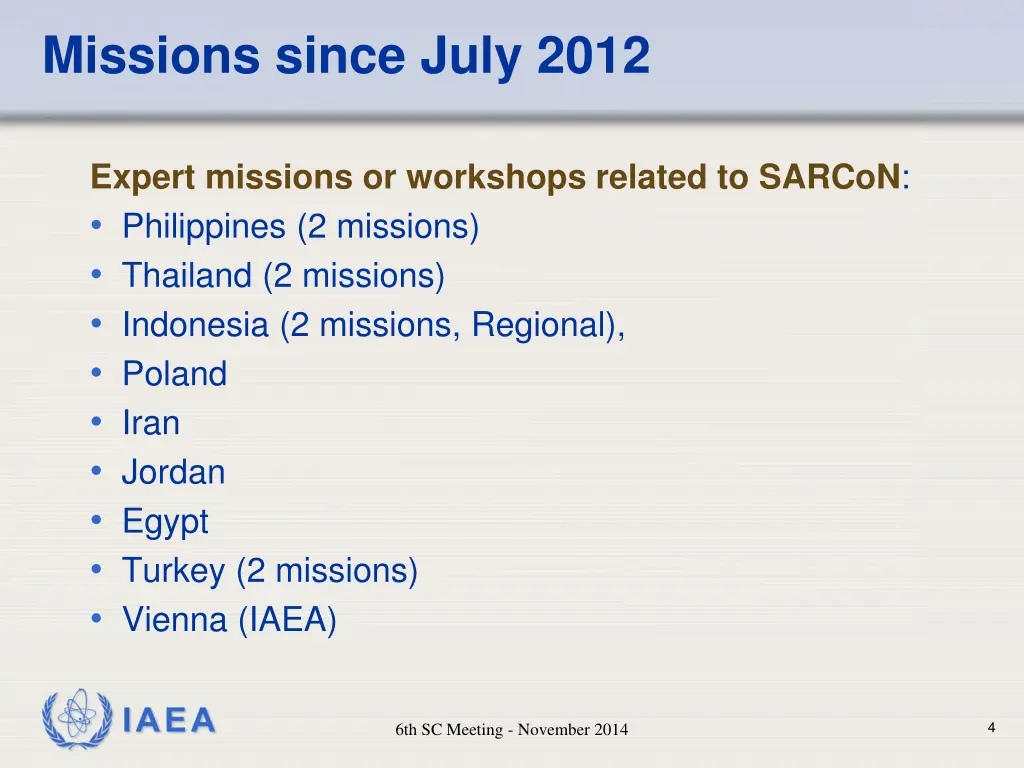 Missions since July 2012

Expert missions or workshops related to SARCoN:
• Philippines (2 missions)
• Thailand (2 missions)
• Indonesia (2 missions, Regional),
• Poland
• Iran
• Jordan
• Egypt
• Turkey (2 missions)
• Vienna (IAEA)

IAEA

6th SC Meeting - November 2014

4